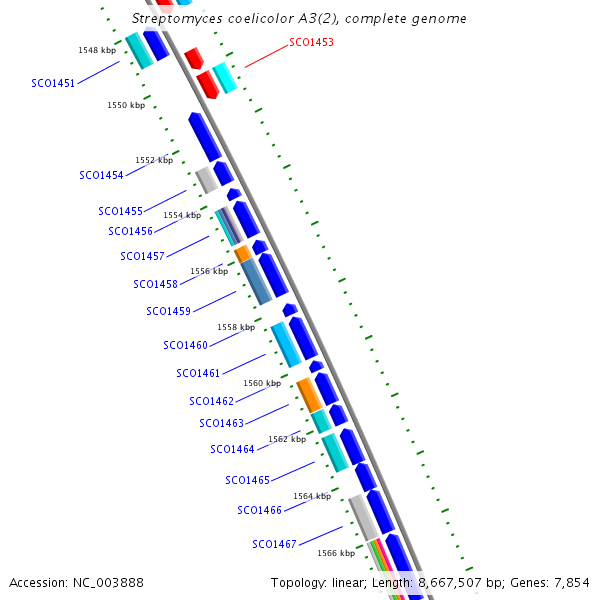 Streptomyces coelicolor A3(2), complete genome

1548 kbp
SCO1453
SCO1451
1550 kbp
1552 kbp
SCO1454
SCO1455
1554 kbp
SCO1456
SCO1457
1556 kbp
SCO1458
SCO1459
1558 kbp
SCO1460
SCO1461
1560 kbp
SCO1462
SCO1463
1562 kbp
SCO1464
SCO1465
1564 kbp
SCO1466
SCO1467
1566 kbp

Accession: NC_003888

Topology: linear; Length: 8,667,507 bp; Genes: 7,854